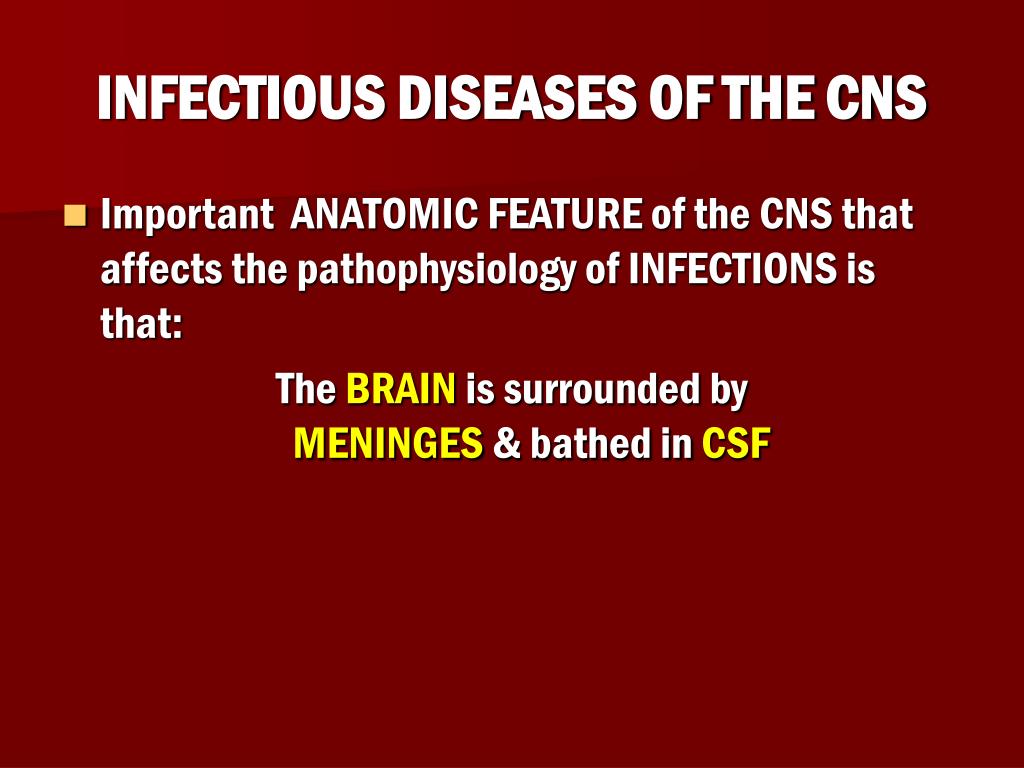 INFECTIOUS DISEASES OF THE CNS

Important ANATOMIC FEATURE of the CNS that affects the pathophysiology of INFECTIONS is that:

The BRAIN is surrounded by MENINGES & bathed in CSF